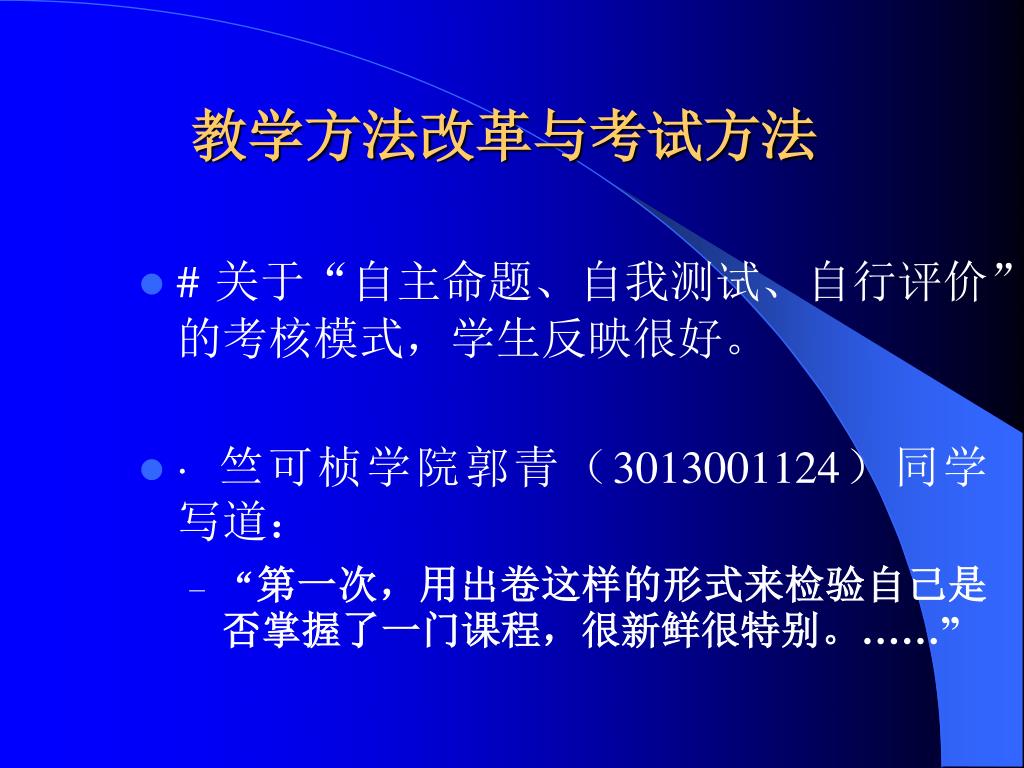 教学方法改革与考试方法

# 关于“自主命题、自我测试、自行评价”的考核模式，学生反映很好。

· 竺可桢学院郭青（3013001124）同学写道：

– “第一次，用出卷这样的形式来检验自己是否掌握了一门课程，很新鲜很特别。……”